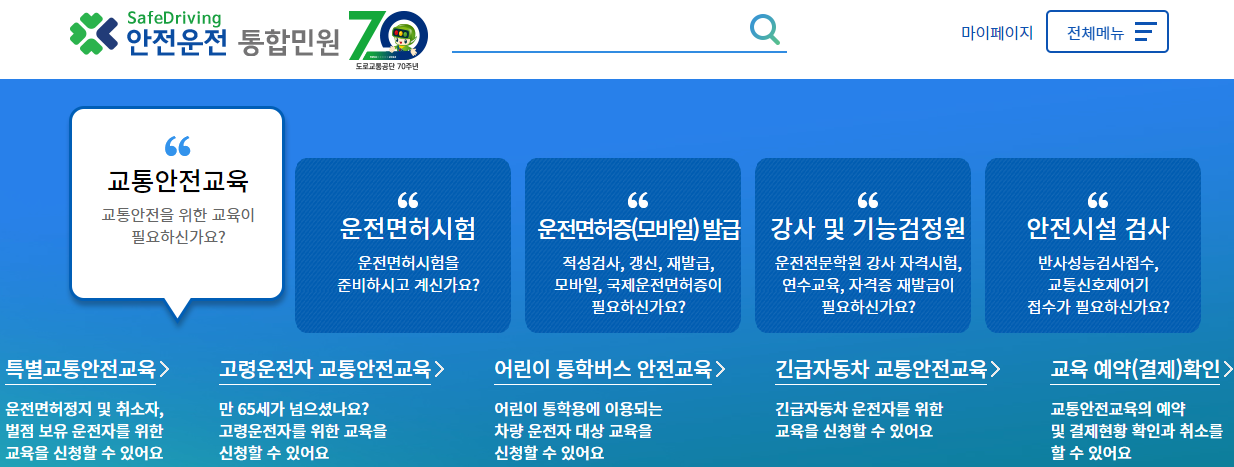 SafeDriving
안전운전 통합민원

70
도로교통공단 70주년

마이페이지
전체메뉴

“
교통안전교육
교통안전을 위한 교육이 필요하신가요?

“
운전면허시험
운전면허시험을 준비하시고 계신가요?

“
운전면허증(모바일) 발급
적성검사, 갱신, 재발급, 모바일, 국제운전면허증이 필요하신가요?

“
강사 및 기능검정원
운전전문학원 강사 자격시험, 연수교육, 자격증 재발급이 필요하신가요?

“
안전시설 검사
반사성능검사접수, 교통신호제어기 접수가 필요하신가요?

특별교통안전교육 >
운전면허정지 및 취소자, 벌점 보유 운전자를 위한 교육을 신청할 수 있어요

고령운전자 교통안전교육 >
만 65세가 넘으셨나요? 고령운전자를 위한 교육을 신청할 수 있어요

어린이 통학버스 안전교육 >
어린이 통학용에 이용되는 차량 운전자 대상 교육을 신청할 수 있어요

긴급자동차 교통안전교육 >
긴급자동차 운전자를 위한 교육을 신청할 수 있어요

교육 예약(결제)확인 >
교통안전교육의 예약 및 결제현황 확인과 취소를 할 수 있어요